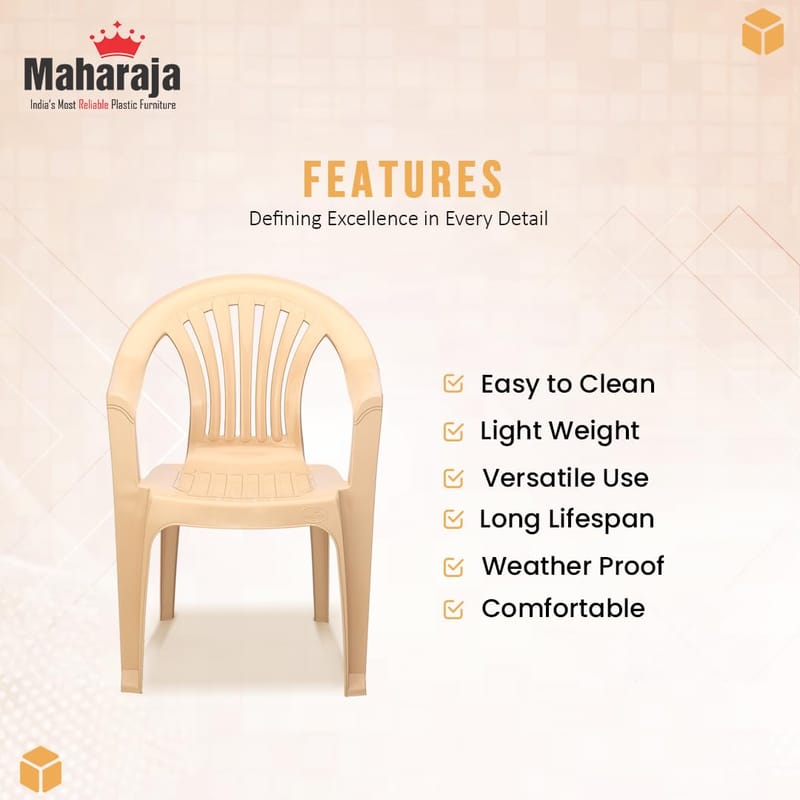 Maharaja
India's Most Reliable Plastic Furniture

FEATURES
Defining Excellence in Every Detail

Easy to Clean
Light Weight
Versatile Use
Long Lifespan
Weather Proof
Comfortable